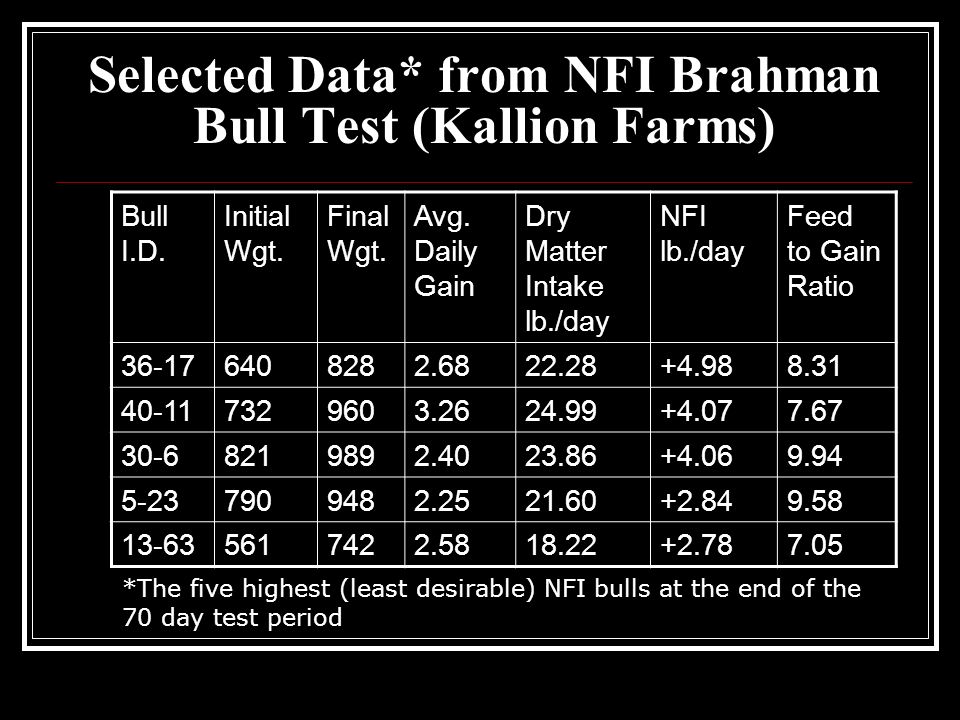 Selected Data* from NFI Brahman Bull Test (Kallion Farms)

| Bull I.D. | Initial Wgt. | Final Wgt. | Avg. Daily Gain | Dry Matter Intake lb./day | NFI lb./day | Feed to Gain Ratio |
|---|---|---|---|---|---|---|
| 36-17 | 640 | 828 | 2.68 | 22.28 | +4.98 | 8.31 |
| 40-11 | 732 | 960 | 3.26 | 24.99 | +4.07 | 7.67 |
| 30-6 | 821 | 989 | 2.40 | 23.86 | +4.06 | 9.94 |
| 5-23 | 790 | 948 | 2.25 | 21.60 | +2.84 | 9.58 |
| 13-63 | 561 | 742 | 2.58 | 18.22 | +2.78 | 7.05 |

*The five highest (least desirable) NFI bulls at the end of the 70 day test period